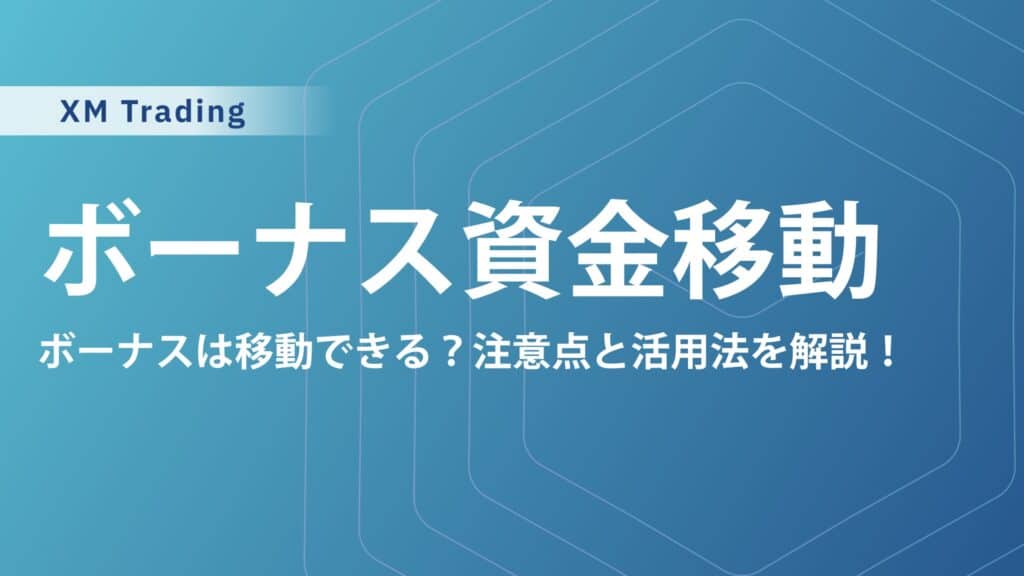 XM Trading

ボーナス資金移動

ボーナスは移動できる？注意点と活用法を解説！